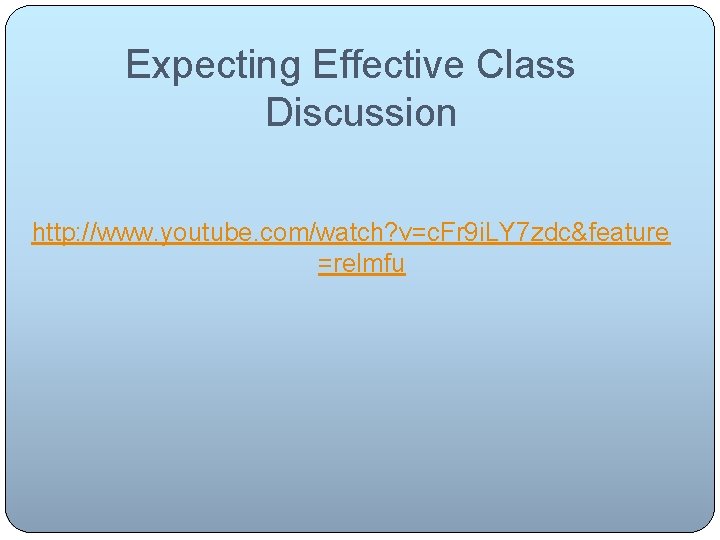 Expecting Effective Class Discussion

http://www.youtube.com/watch?v=cFr9iLY7zdc&feature=relmfu